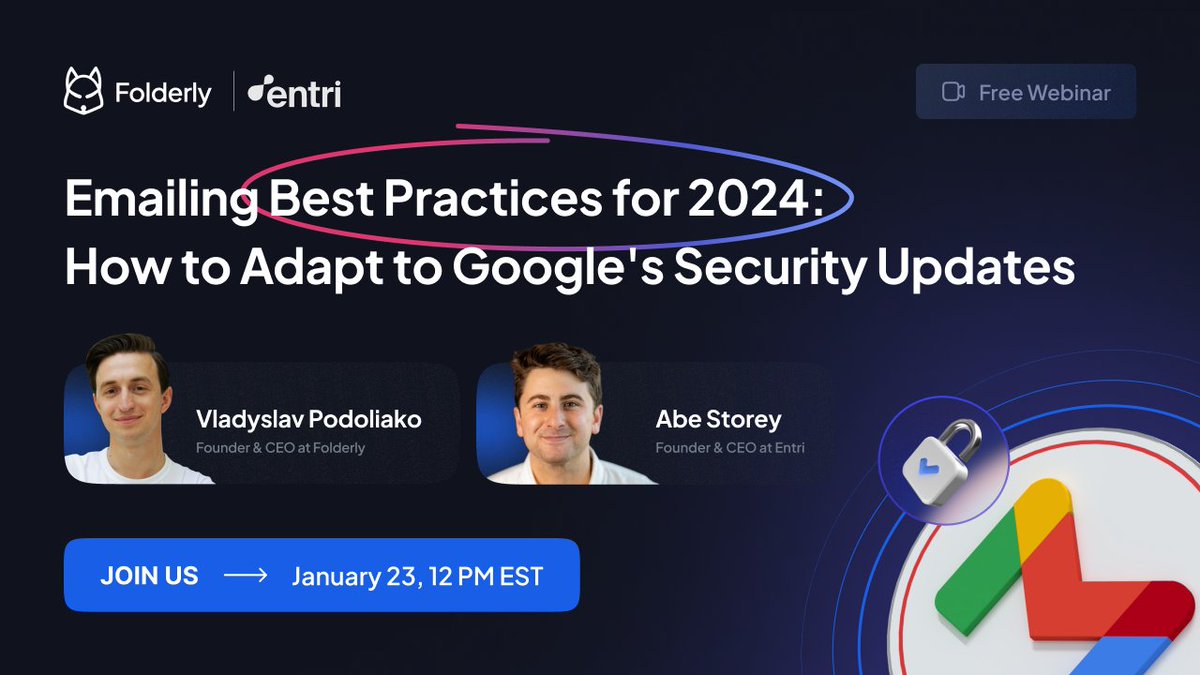 Folderly | entri

Free Webinar

Emailing Best Practices for 2024: How to Adapt to Google's Security Updates

Vladyslav Podoliako
Founder & CEO at Folderly

Abe Storey
Founder & CEO at Entri

JOIN US ⟶ January 23, 12 PM EST